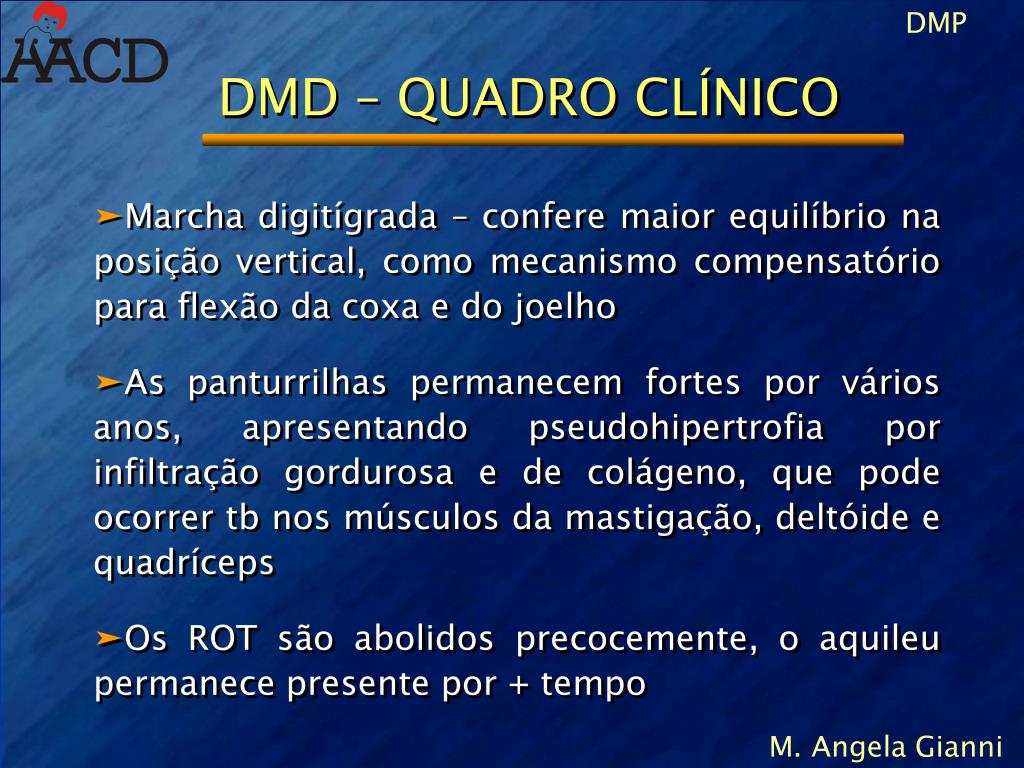 AACD

DMP

DMD – QUADRO CLÍNICO

➤Marcha digitígrada – confere maior equilíbrio na posição vertical, como mecanismo compensatório para flexão da coxa e do joelho

➤As panturrilhas permanecem fortes por vários anos, apresentando pseudohipertrofia por infiltração gordurosa e de colágeno, que pode ocorrer tb nos músculos da mastigação, deltóide e quadríceps

➤Os ROT são abolidos precocemente, o aquileu permanece presente por + tempo

M. Angela Gianni